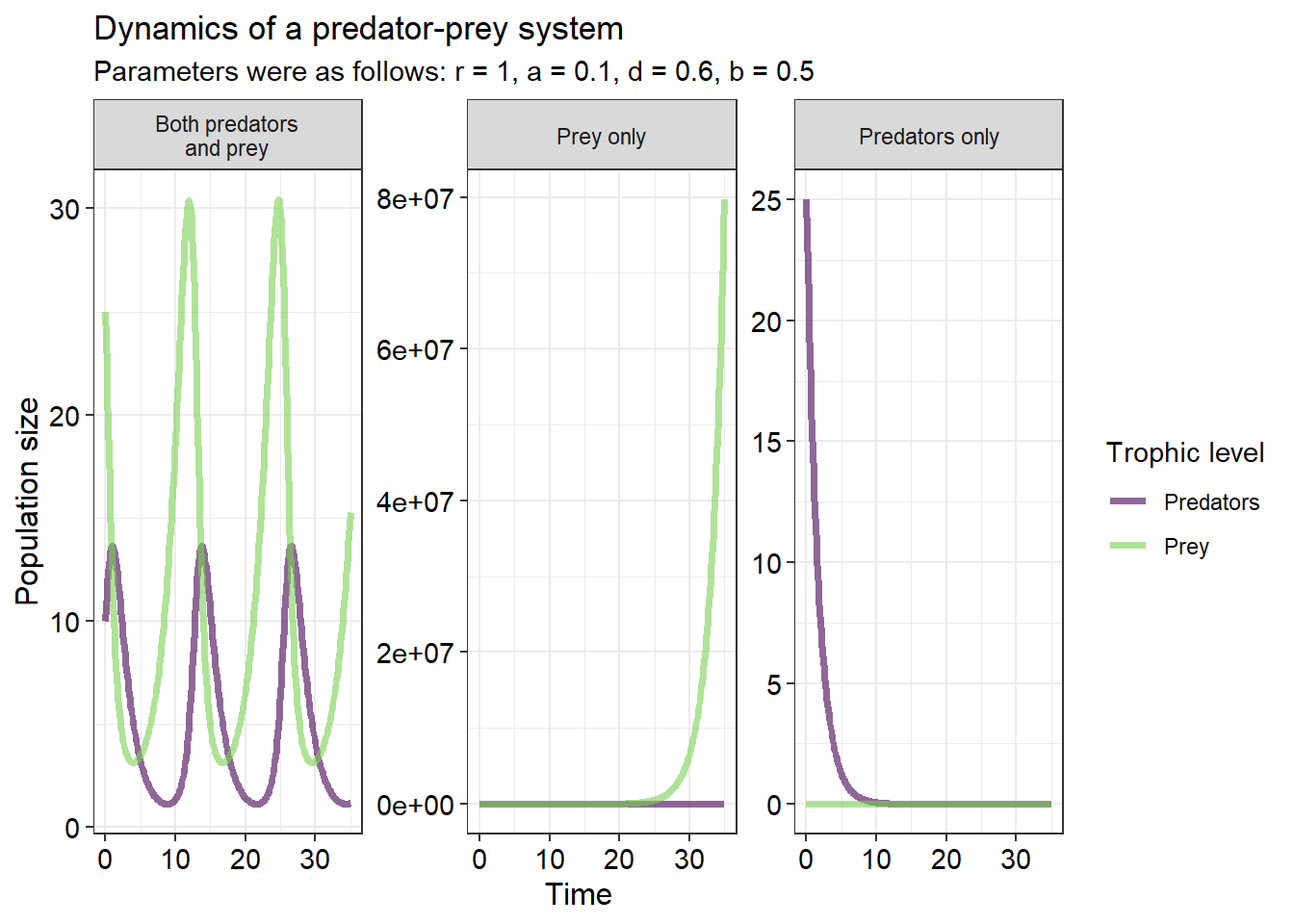 Dynamics of a predator-prey system
Parameters were as follows: r = 1, a = 0.1, d = 0.6, b = 0.5

Both predators and prey

Population size

30
20
10
0

0 10 20 30

Prey only

8e+07
6e+07
4e+07
2e+07
0e+00

0 10 20 30

Time

Predators only

25
20
15
10
5
0

0 10 20 30

Trophic level
Predators
Prey